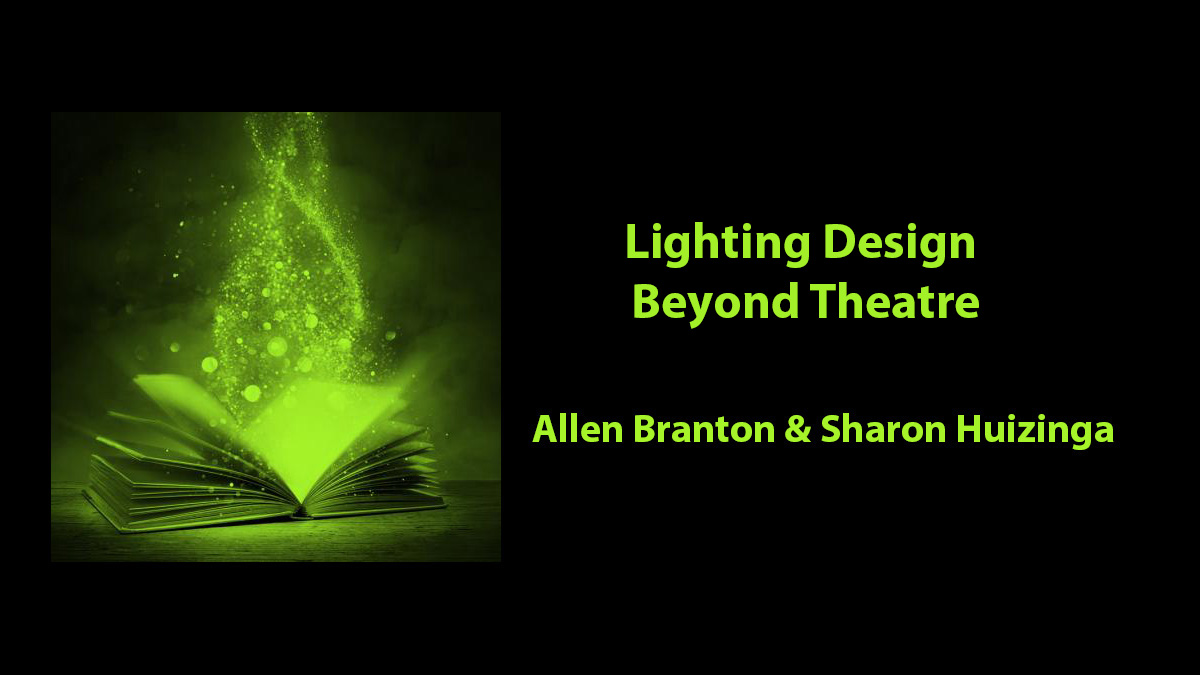 Lighting Design
Beyond Theatre

Allen Branton & Sharon Huizinga